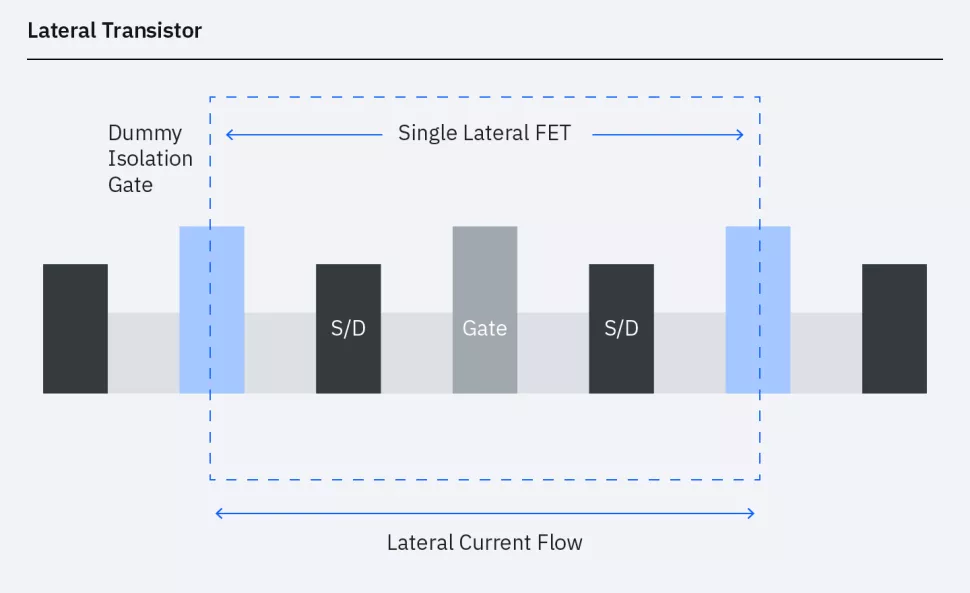 Lateral Transistor

Dummy Isolation Gate

Single Lateral FET

S/D

Gate

S/D

Lateral Current Flow